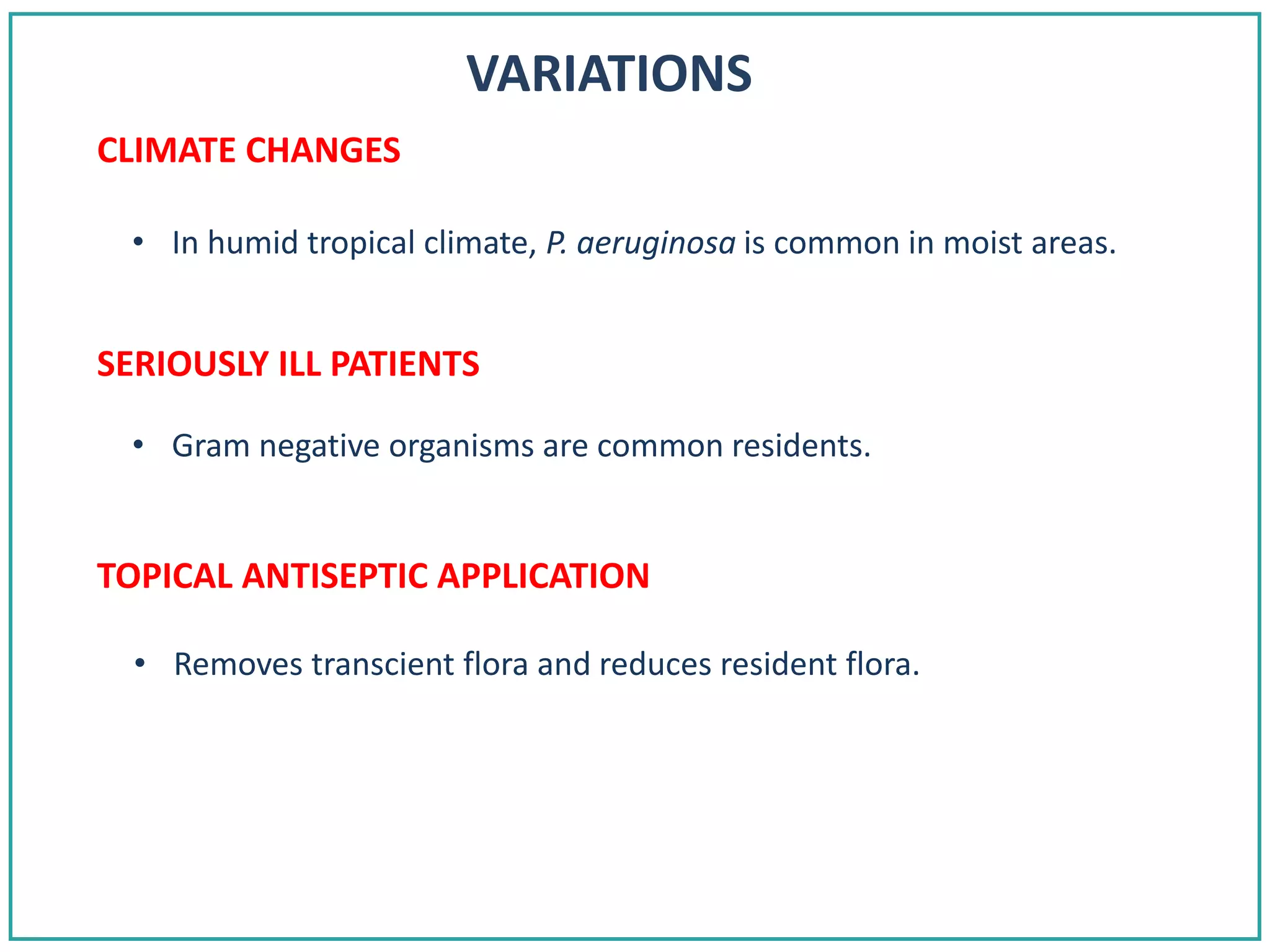 VARIATIONS

CLIMATE CHANGES

• In humid tropical climate, P. aeruginosa is common in moist areas.

SERIOUSLY ILL PATIENTS

• Gram negative organisms are common residents.

TOPICAL ANTISEPTIC APPLICATION

• Removes transcient flora and reduces resident flora.